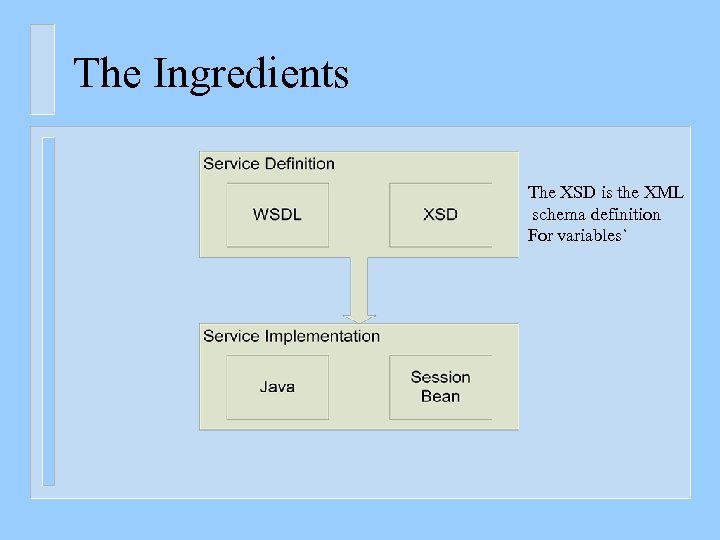 The Ingredients

Service Definition

WSDL

XSD

The XSD is the XML schema definition For variables`

Service Implementation

Java

Session Bean